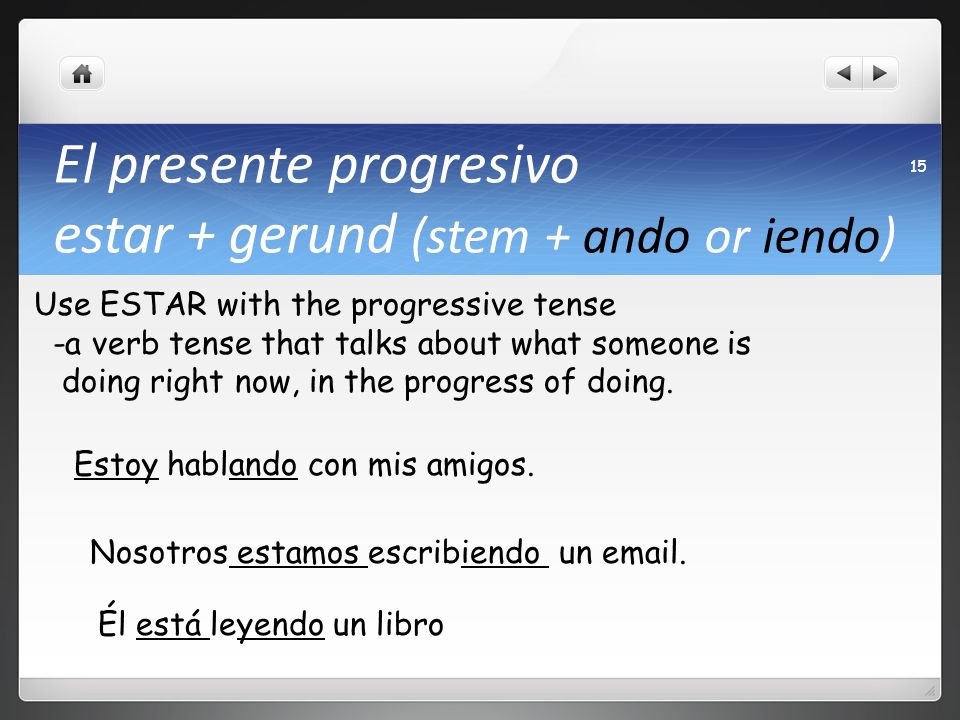 El presente progresivo
estar + gerund (stem + ando or iendo)

15

Use ESTAR with the progressive tense
-a verb tense that talks about what someone is doing right now, in the progress of doing.

Estoy hablando con mis amigos.

Nosotros estamos escribiendo un email.

Él está leyendo un libro